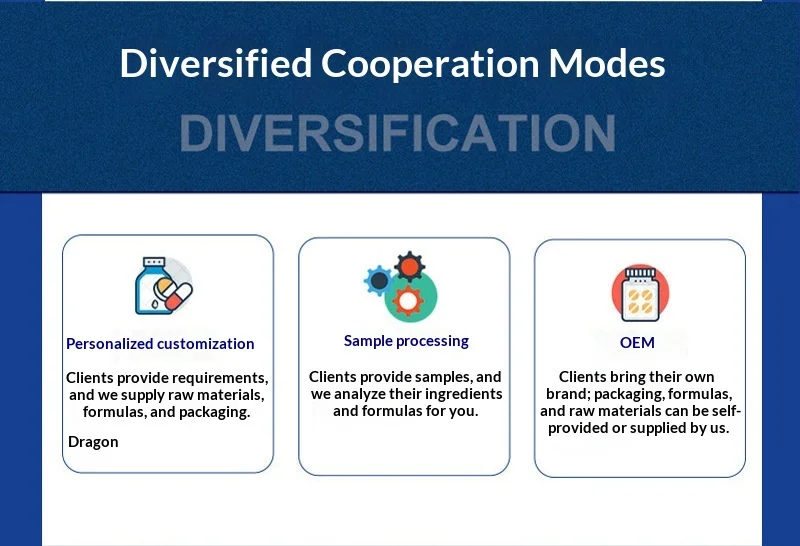 Diversified Cooperation Modes

DIVERSIFICATION

Personalized customization

Clients provide requirements, and we supply raw materials, formulas, and packaging.

Dragon

Sample processing

Clients provide samples, and we analyze their ingredients and formulas for you.

OEM

Clients bring their own brand; packaging, formulas, and raw materials can be self-provided or supplied by us.